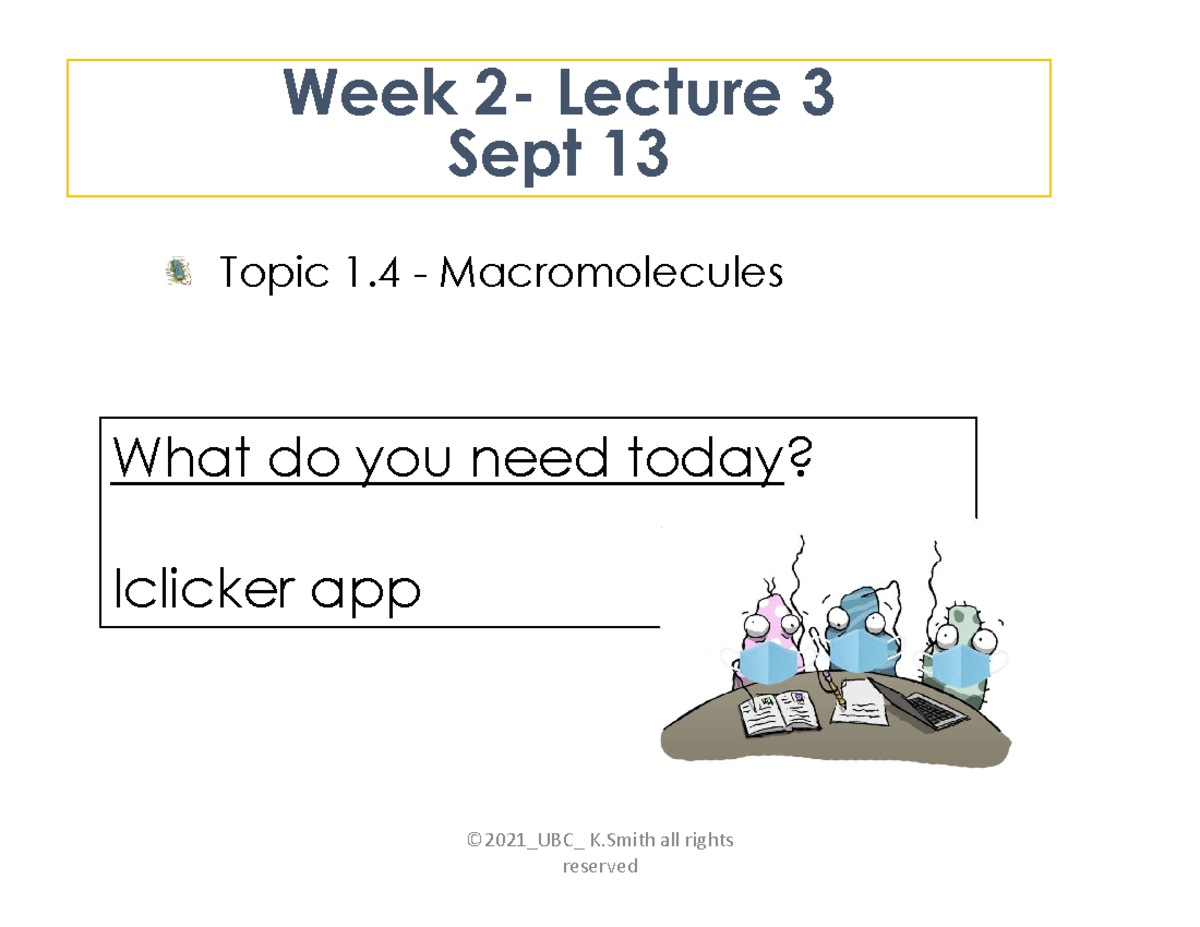 Week 2- Lecture 3
Sept 13

Topic 1.4 - Macromolecules

What do you need today?

Iclicker app

©2021_UBC_ K.Smith all rights reserved